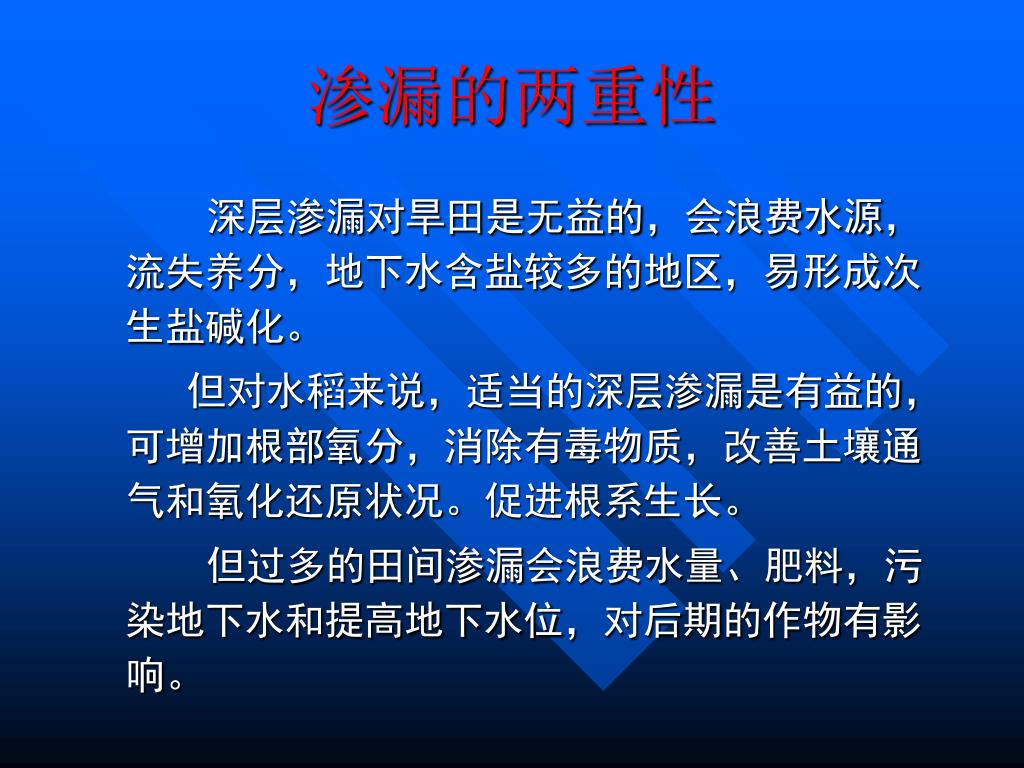 渗漏的两重性

深层渗漏对旱田是无益的，会浪费水源，流失养分，地下水含盐较多的地区，易形成次生盐碱化。

但对水稻来说，适当的深层渗漏是有益的，可增加根部氧分，消除有毒物质，改善土壤通气和氧化还原状况。促进根系生长。

但过多的田间渗漏会浪费水量、肥料，污染地下水和提高地下水位，对后期的作物有影响。